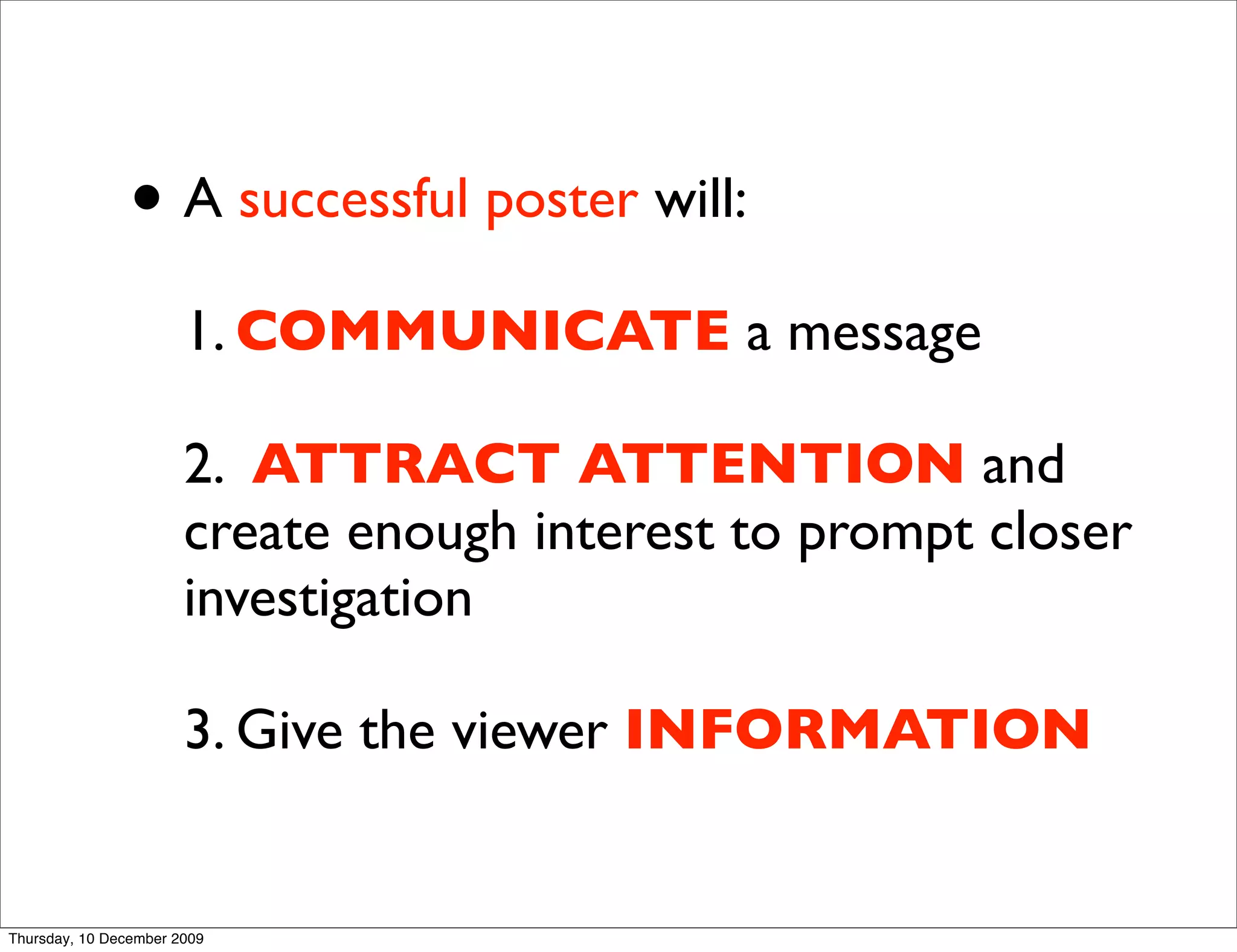 • A successful poster will:

1. COMMUNICATE a message

2. ATTRACT ATTENTION and create enough interest to prompt closer investigation

3. Give the viewer INFORMATION

Thursday, 10 December 2009